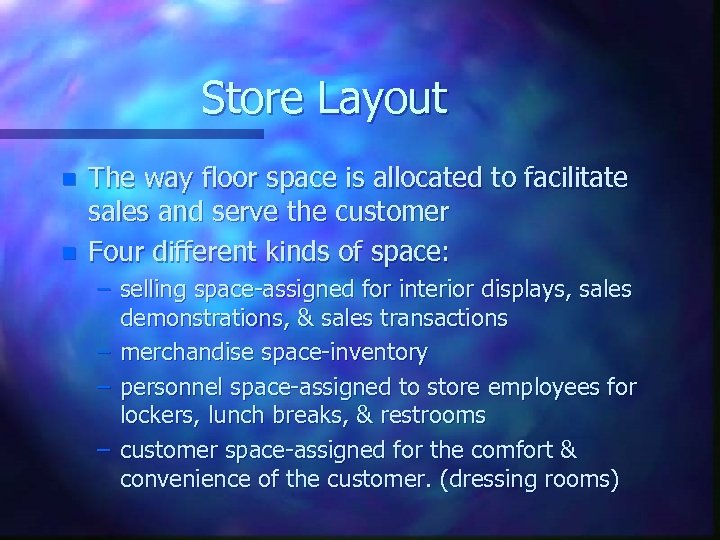 Store Layout

- The way floor space is allocated to facilitate sales and serve the customer
- Four different kinds of space:
  – selling space-assigned for interior displays, sales demonstrations, & sales transactions
  – merchandise space-inventory
  – personnel space-assigned to store employees for lockers, lunch breaks, & restrooms
  – customer space-assigned for the comfort & convenience of the customer. (dressing rooms)